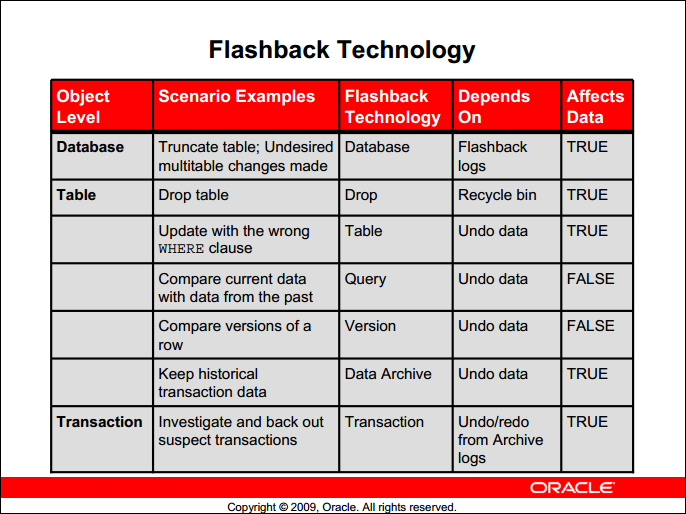 Flashback Technology

| Object Level | Scenario Examples | Flashback Technology | Depends On | Affects Data |
|---|---|---|---|---|
| Database | Truncate table; Undesired multitable changes made | Database | Flashback logs | TRUE |
| Table | Drop table | Drop | Recycle bin | TRUE |
| | Update with the wrong WHERE clause | Table | Undo data | TRUE |
| | Compare current data with data from the past | Query | Undo data | FALSE |
| | Compare versions of a row | Version | Undo data | FALSE |
| | Keep historical transaction data | Data Archive | Undo data | TRUE |
| Transaction | Investigate and back out suspect transactions | Transaction | Undo/redo from Archive logs | TRUE |

ORACLE

Copyright © 2009, Oracle. All rights reserved.